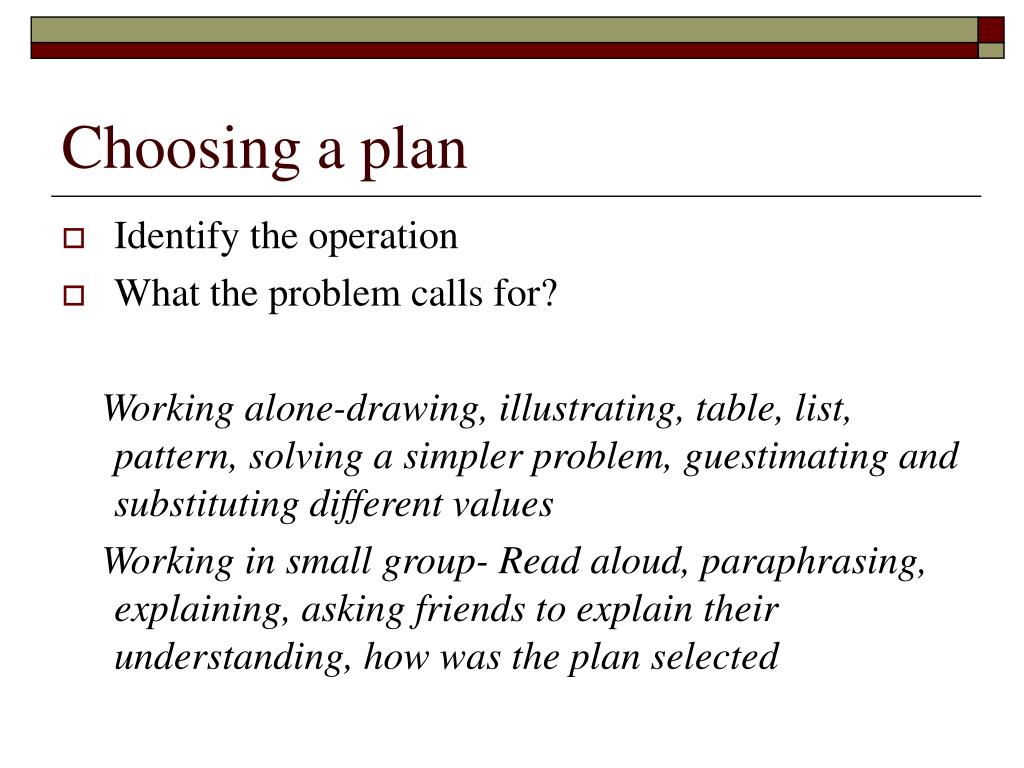 Choosing a plan

Identify the operation

What the problem calls for?

Working alone-drawing, illustrating, table, list, pattern, solving a simpler problem, guestimating and substituting different values

Working in small group- Read aloud, paraphrasing, explaining, asking friends to explain their understanding, how was the plan selected